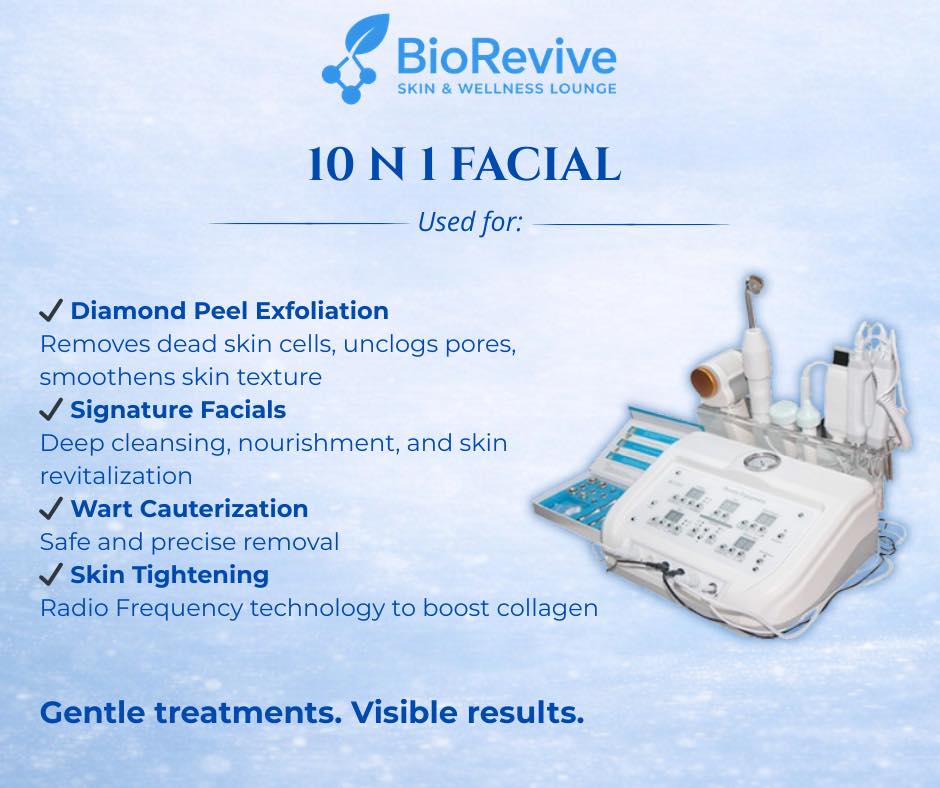 BioRevive
SKIN & WELLNESS LOUNGE

10 N 1 FACIAL

Used for:

✓ Diamond Peel Exfoliation
Removes dead skin cells, unclogs pores, smoothens skin texture
✓ Signature Facials
Deep cleansing, nourishment, and skin revitalization
✓ Wart Cauterization
Safe and precise removal
✓ Skin Tightening
Radio Frequency technology to boost collagen

Gentle treatments. Visible results.